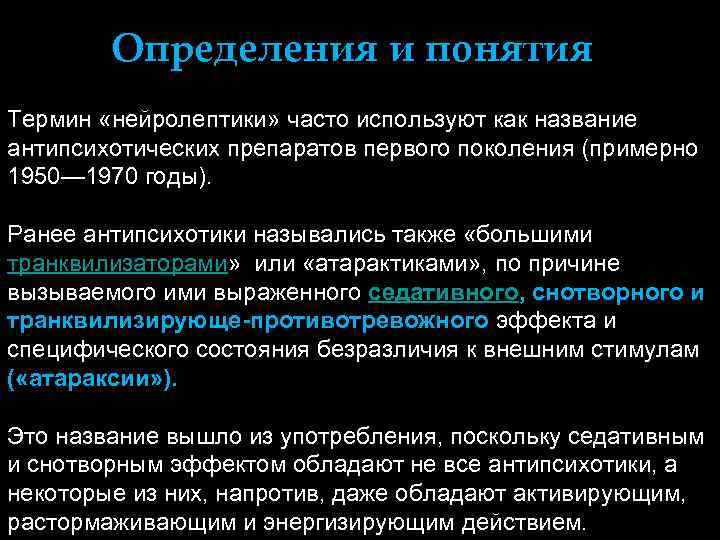 Определения и понятия

Термин «нейролептики» часто используют как название антипсихотических препаратов первого поколения (примерно 1950—1970 годы).

Ранее антипсихотики назывались также «большими транквилизаторами» или «атарактиками», по причине вызываемого ими выраженного седативного, снотворного и транквилизирующе-противотревожного эффекта и специфического состояния безразличия к внешним стимулам («атараксии»).

Это название вышло из употребления, поскольку седативным и снотворным эффектом обладают не все антипсихотики, а некоторые из них, напротив, даже обладают активирующим, растормаживающим и энергизирующим действием.